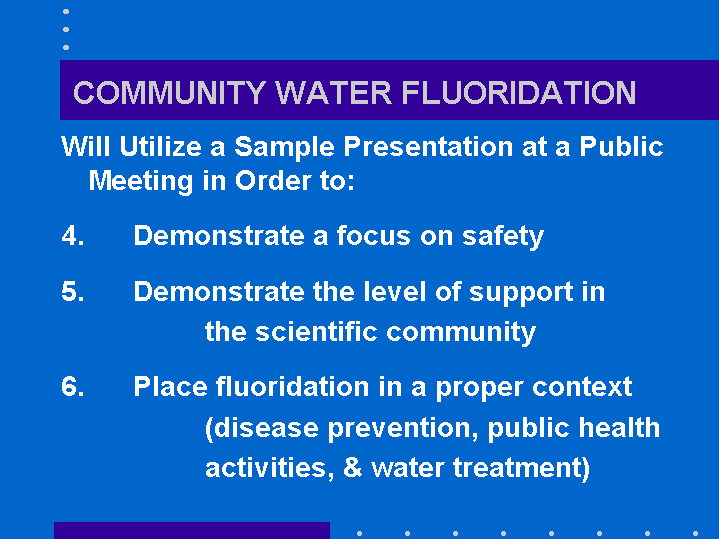 COMMUNITY WATER FLUORIDATION

Will Utilize a Sample Presentation at a Public Meeting in Order to:

4. Demonstrate a focus on safety

5. Demonstrate the level of support in the scientific community

6. Place fluoridation in a proper context (disease prevention, public health activities, & water treatment)